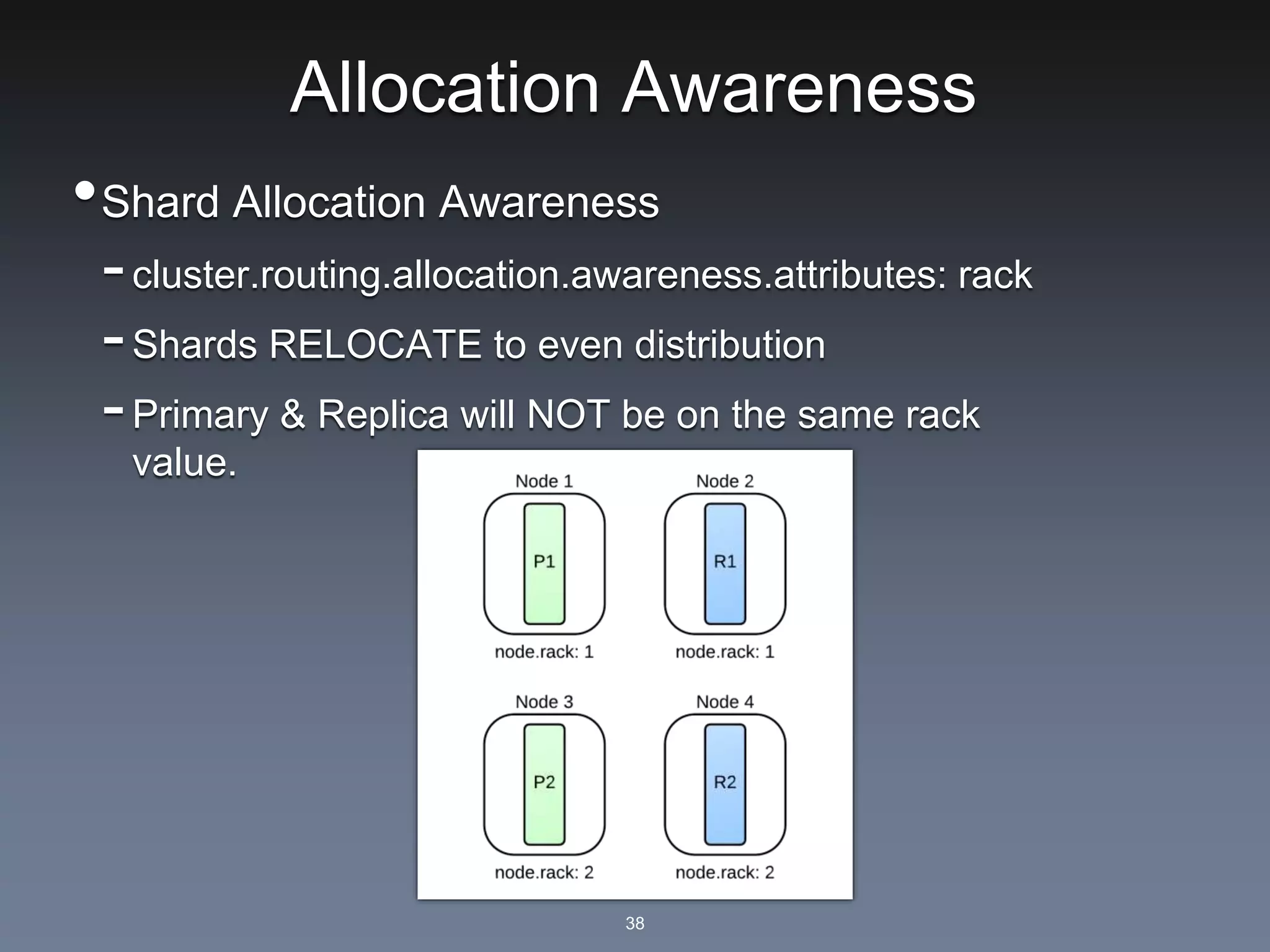 Allocation Awareness

• Shard Allocation Awareness

- cluster.routing.allocation.awareness.attributes: rack

- Shards RELOCATE to even distribution

- Primary & Replica will NOT be on the same rack value.

Node 1
P1
node.rack: 1

Node 2
R1
node.rack: 1

Node 3
P2
node.rack: 2

Node 4
R2
node.rack: 2

38